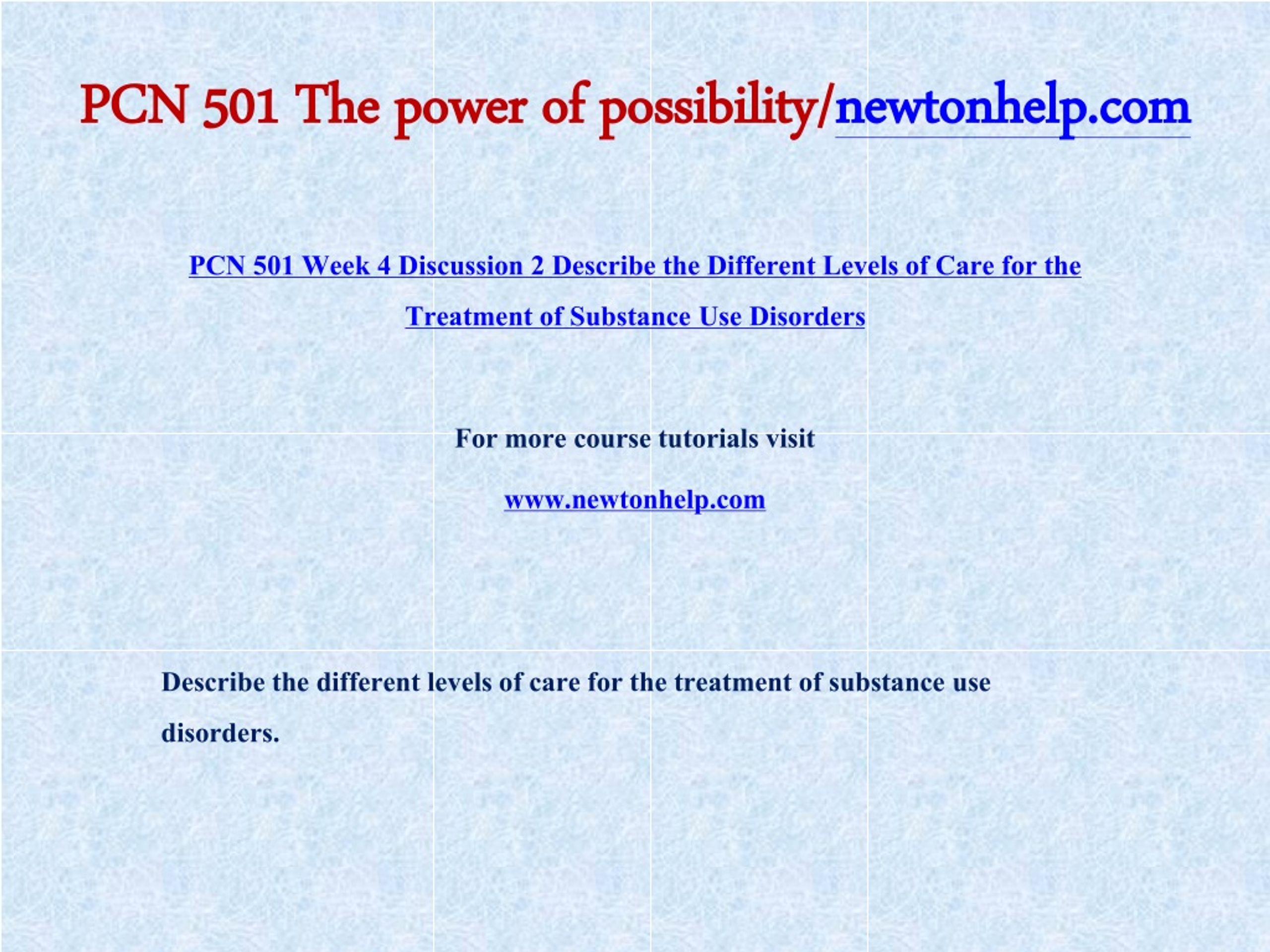 PCN 501 The power of possibility/newtonhelp.com

PCN 501 Week 4 Discussion 2 Describe the Different Levels of Care for the Treatment of Substance Use Disorders

For more course tutorials visit

www.newtonhelp.com

Describe the different levels of care for the treatment of substance use disorders.